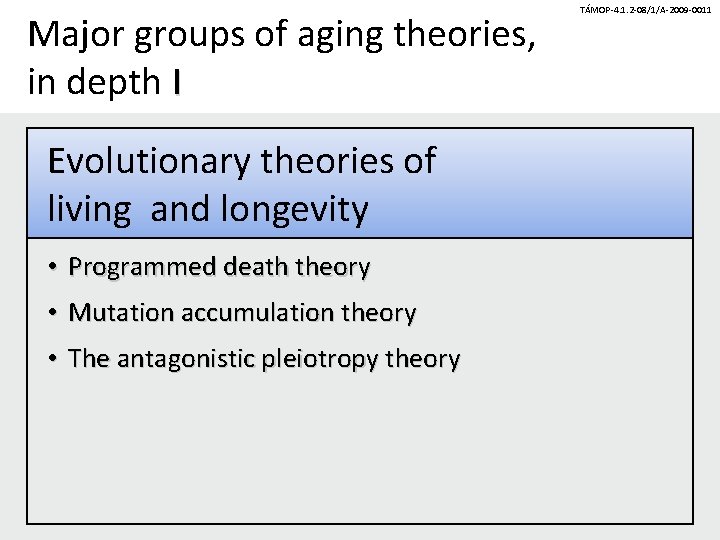 TÁMOP-4.1.2-08/1/A-2009-0011

Major groups of aging theories, in depth I

Evolutionary theories of living and longevity

• Programmed death theory
• Mutation accumulation theory
• The antagonistic pleiotropy theory